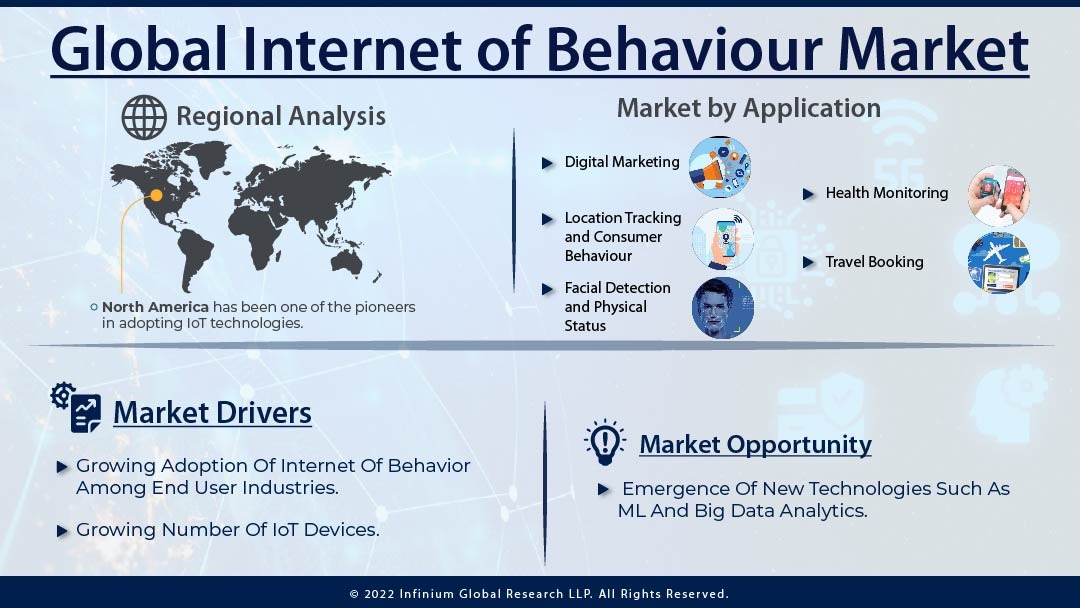 Global Internet of Behaviour Market

Regional Analysis

North America has been one of the pioneers in adopting IoT technologies.

Market by Application

Digital Marketing

Location Tracking and Consumer Behaviour

Facial Detection and Physical Status

Health Monitoring

Travel Booking

Market Drivers

Growing Adoption Of Internet Of Behavior Among End User Industries.

Growing Number Of IoT Devices.

Market Opportunity

Emergence Of New Technologies Such As ML And Big Data Analytics.

© 2022 Infinium Global Research LLP. All Rights Reserved.